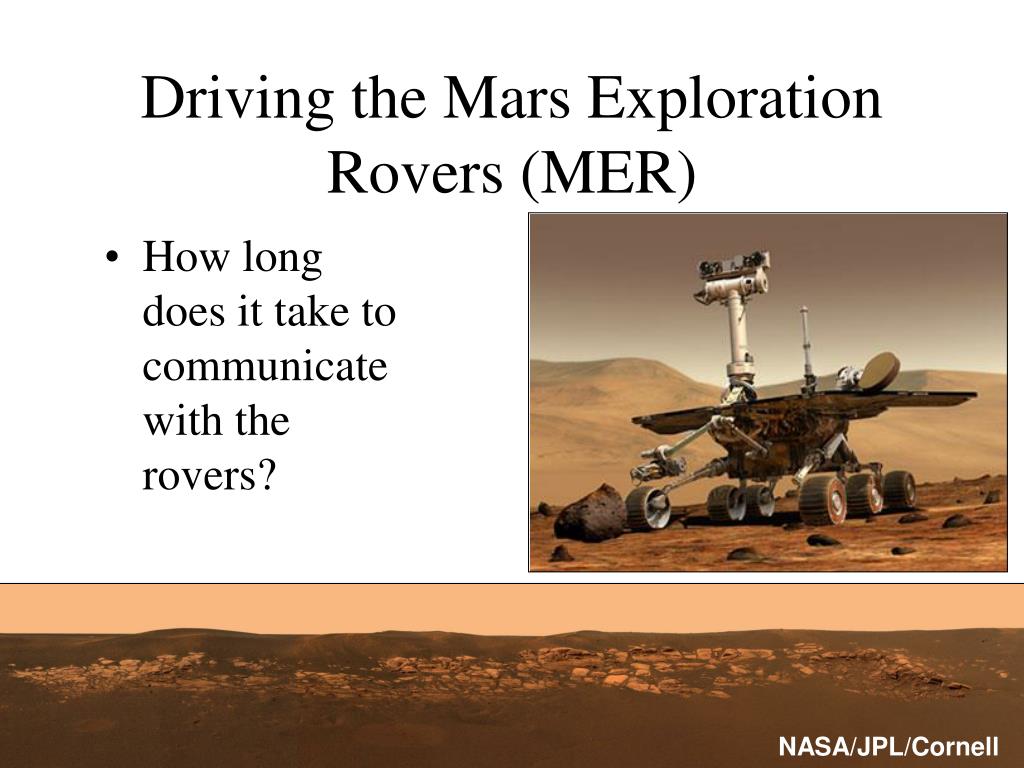 Driving the Mars Exploration Rovers (MER)

• How long does it take to communicate with the rovers?

NASA/JPL/Cornell